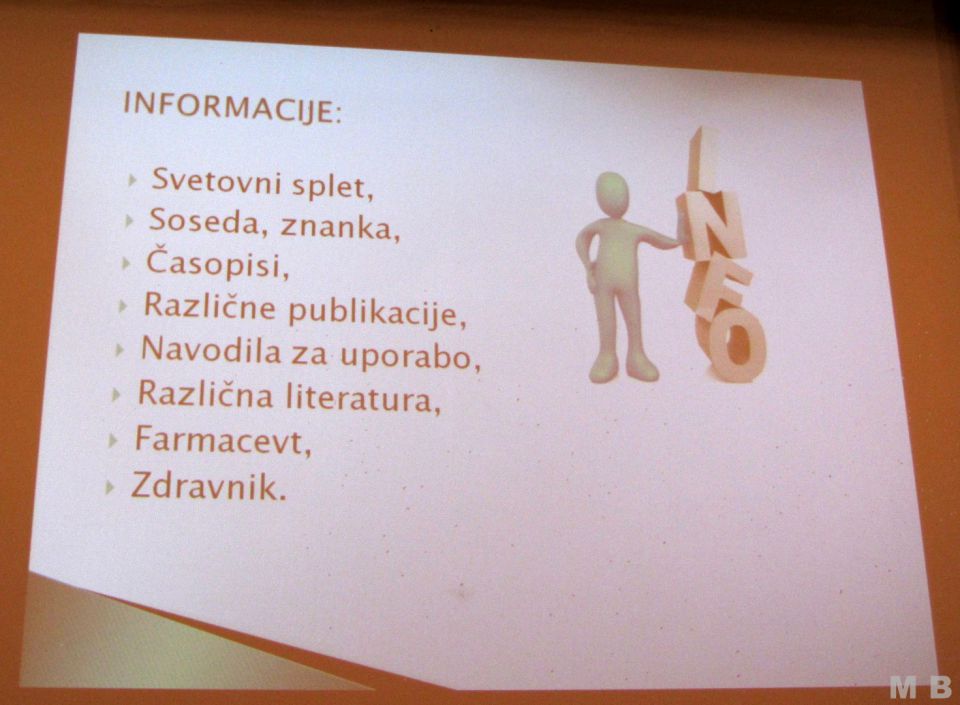 INFORMACIJE:

Svetovni splet,
Soseda, znanka,
Časopisi,
Različne publikacije,
Navodila za uporabo,
Različna literatura,
Farmacevt,
Zdravnik.

INFO

M B